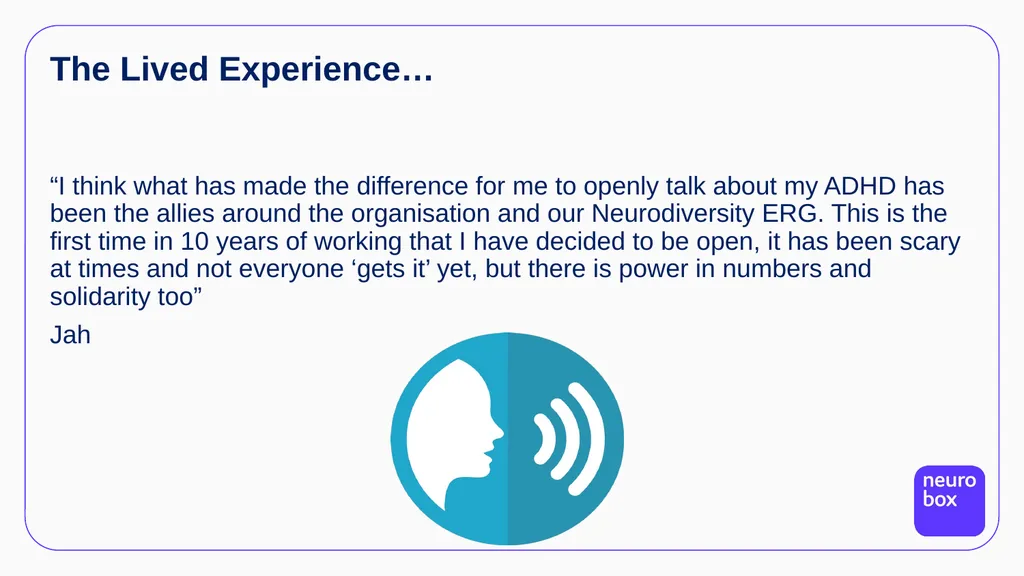 The Lived Experience…

“I think what has made the difference for me to openly talk about my ADHD has been the allies around the organisation and our Neurodiversity ERG. This is the first time in 10 years of working that I have decided to be open, it has been scary at times and not everyone ‘gets it’ yet, but there is power in numbers and solidarity too”

Jah

neuro box